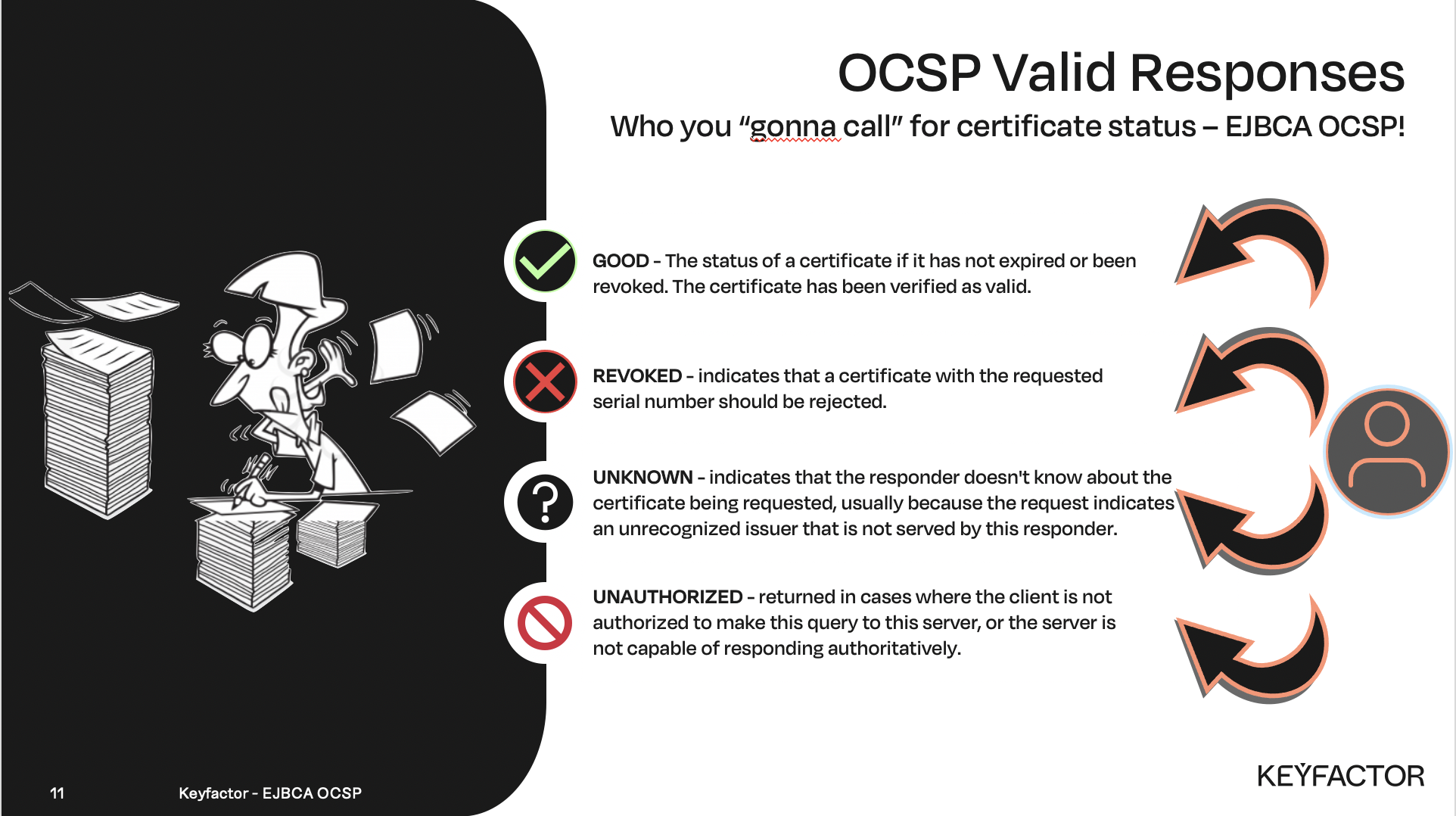 OCSP Valid Responses

Who you “gonna call” for certificate status – EJBCA OCSP!

GOOD - The status of a certificate if it has not expired or been revoked. The certificate has been verified as valid.

REVOKED - indicates that a certificate with the requested serial number should be rejected.

UNKNOWN - indicates that the responder doesn't know about the certificate being requested, usually because the request indicates an unrecognized issuer that is not served by this responder.

UNAUTHORIZED - returned in cases where the client is not authorized to make this query to this server, or the server is not capable of responding authoritatively.

11 Keyfactor - EJBCA OCSP

KEYFACTOR